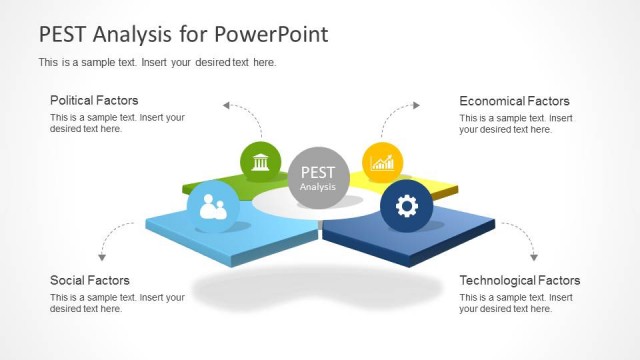 PEST Analysis for PowerPoint

This is a sample text. Insert your desired text here.

Political Factors

This is a sample text. Insert your desired text here.

Economical Factors

This is a sample text. Insert your desired text here.

PEST
Analysis

Social Factors

This is a sample text. Insert your desired text here.

Technological Factors

This is a sample text. Insert your desired text here.